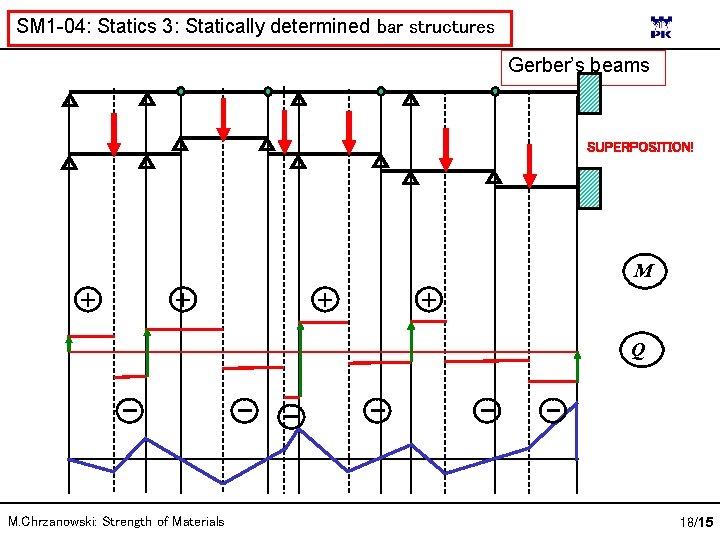 SM1-04: Statics 3: Statically determined bar structures

PK

Gerber's beams

SUPERPOSITION!

$M$

$Q$

+ + + +

− − − − − −

M.Chrzanowski: Strength of Materials

18/15